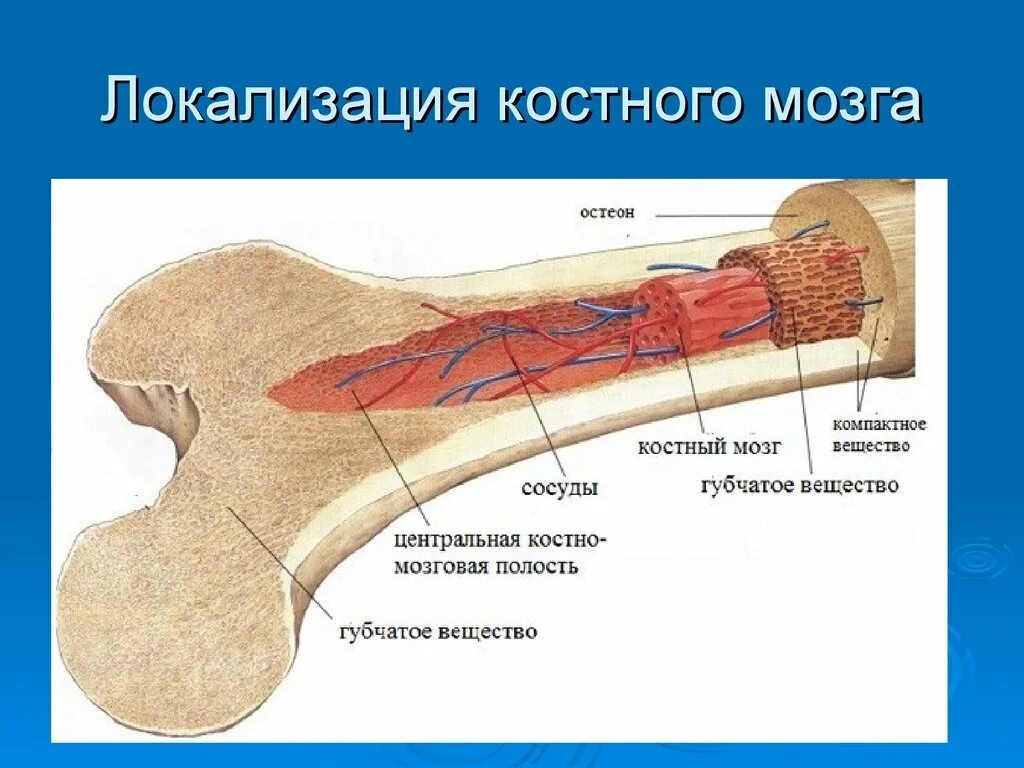 Локализация костного мозга

остеон

компактное вещество

костный мозг

губчатое вещество

сосуды

центральная костно-мозговая полость

губчатое вещество